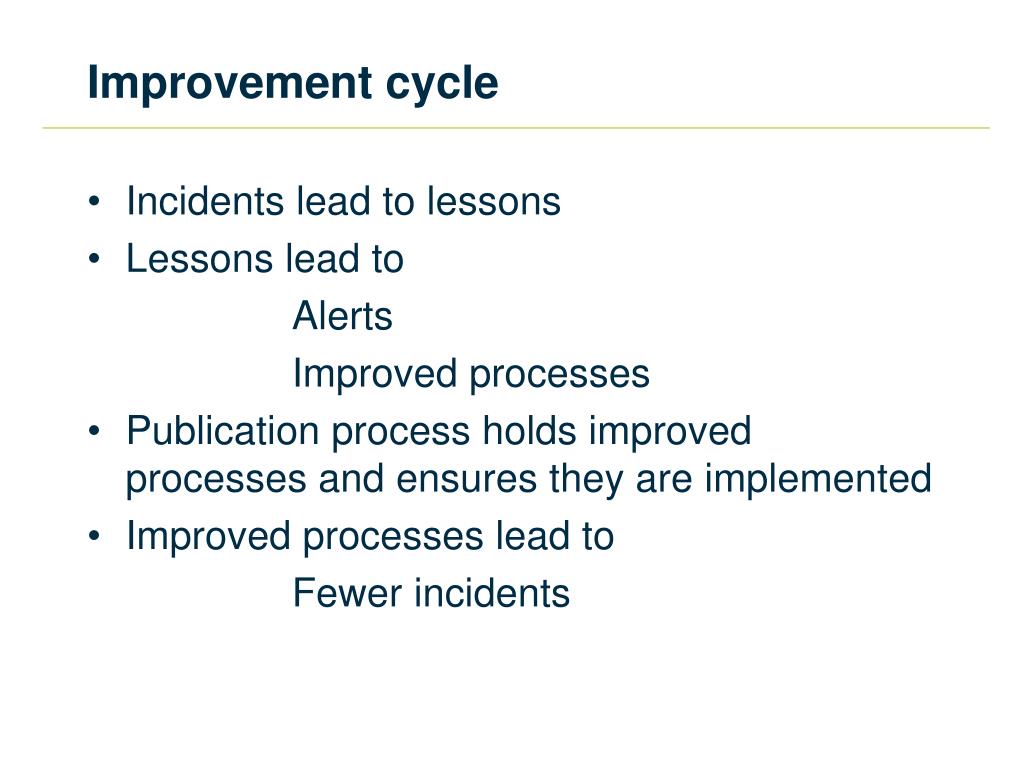 Improvement cycle

• Incidents lead to lessons
• Lessons lead to
Alerts
Improved processes
• Publication process holds improved processes and ensures they are implemented
• Improved processes lead to
Fewer incidents